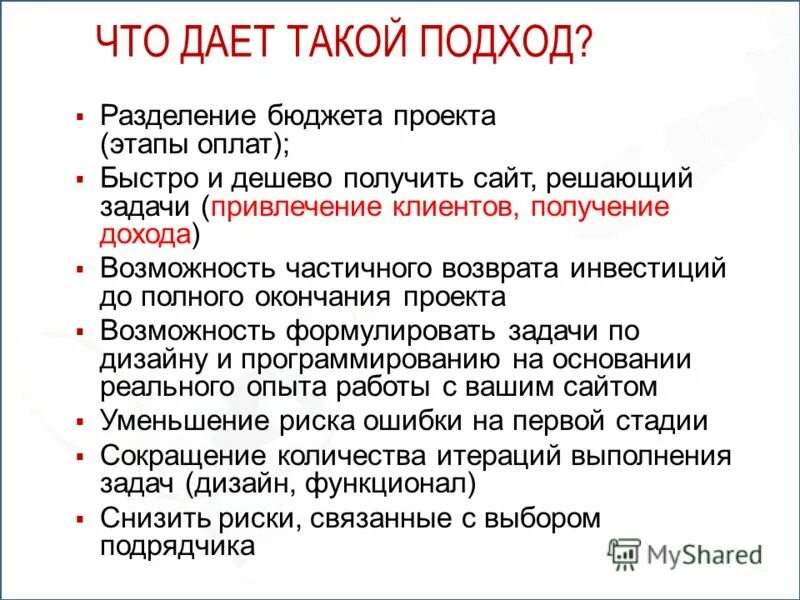 ЧТО ДАЕТ ТАКОЙ ПОДХОД?

▪ Разделение бюджета проекта (этапы оплат);
▪ Быстро и дешево получить сайт, решающий задачи (привлечение клиентов, получение дохода)
▪ Возможность частичного возврата инвестиций до полного окончания проекта
▪ Возможность формулировать задачи по дизайну и программированию на основании реального опыта работы с вашим сайтом
▪ Уменьшение риска ошибки на первой стадии
▪ Сокращение количества итераций выполнения задач (дизайн, функционал)
▪ Снизить риски, связанные с выбором подрядчика

MyShared